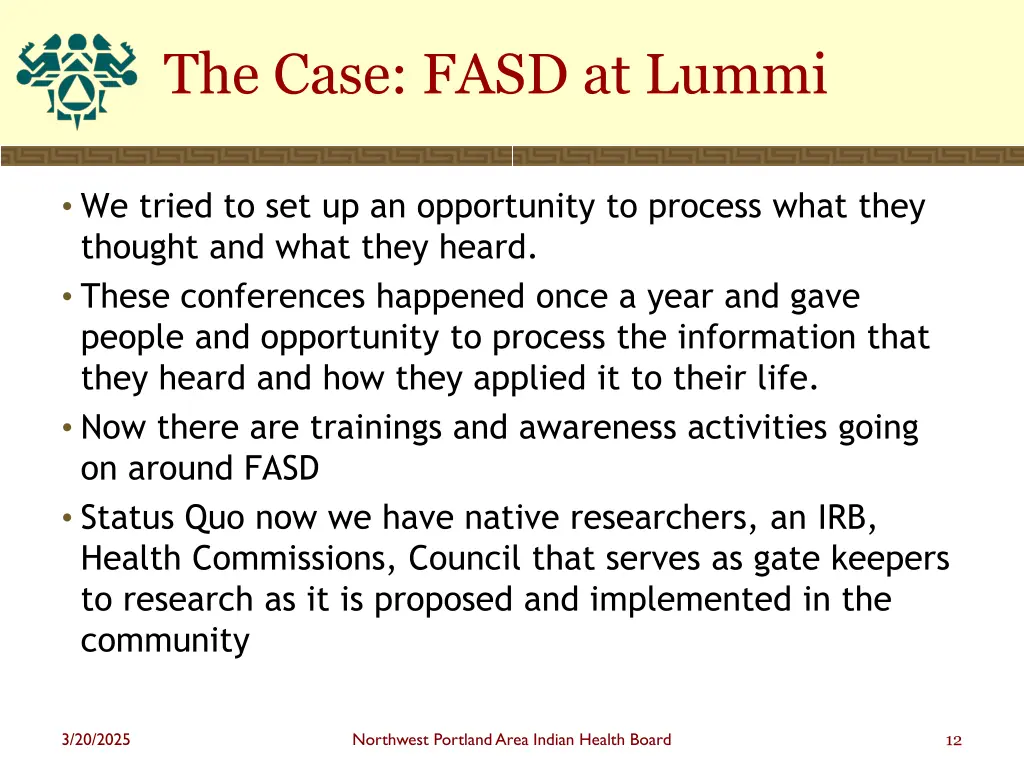 The Case: FASD at Lummi

• We tried to set up an opportunity to process what they thought and what they heard.
• These conferences happened once a year and gave people and opportunity to process the information that they heard and how they applied it to their life.
• Now there are trainings and awareness activities going on around FASD
• Status Quo now we have native researchers, an IRB, Health Commissions, Council that serves as gate keepers to research as it is proposed and implemented in the community

3/20/2025

Northwest Portland Area Indian Health Board

12